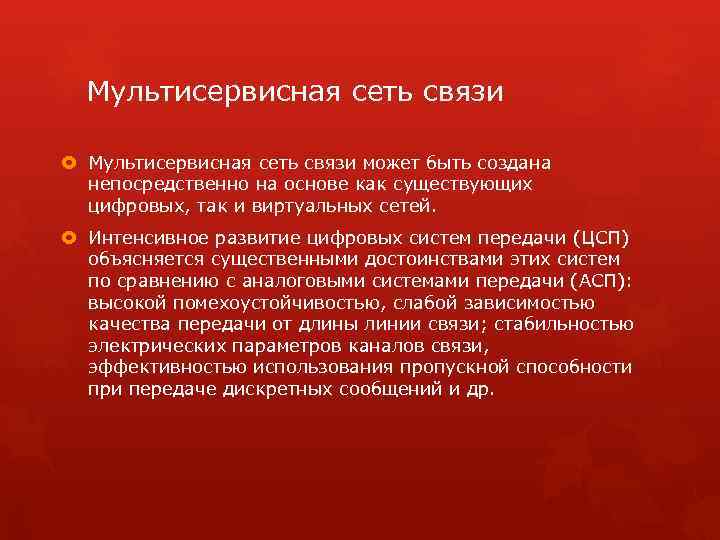 Мультисервисная сеть связи

Мультисервисная сеть связи может быть создана непосредственно на основе как существующих цифровых, так и виртуальных сетей.

Интенсивное развитие цифровых систем передачи (ЦСП) объясняется существенными достоинствами этих систем по сравнению с аналоговыми системами передачи (АСП): высокой помехоустойчивостью, слабой зависимостью качества передачи от длины линии связи; стабильностью электрических параметров каналов связи, эффективностью использования пропускной способности при передаче дискретных сообщений и др.